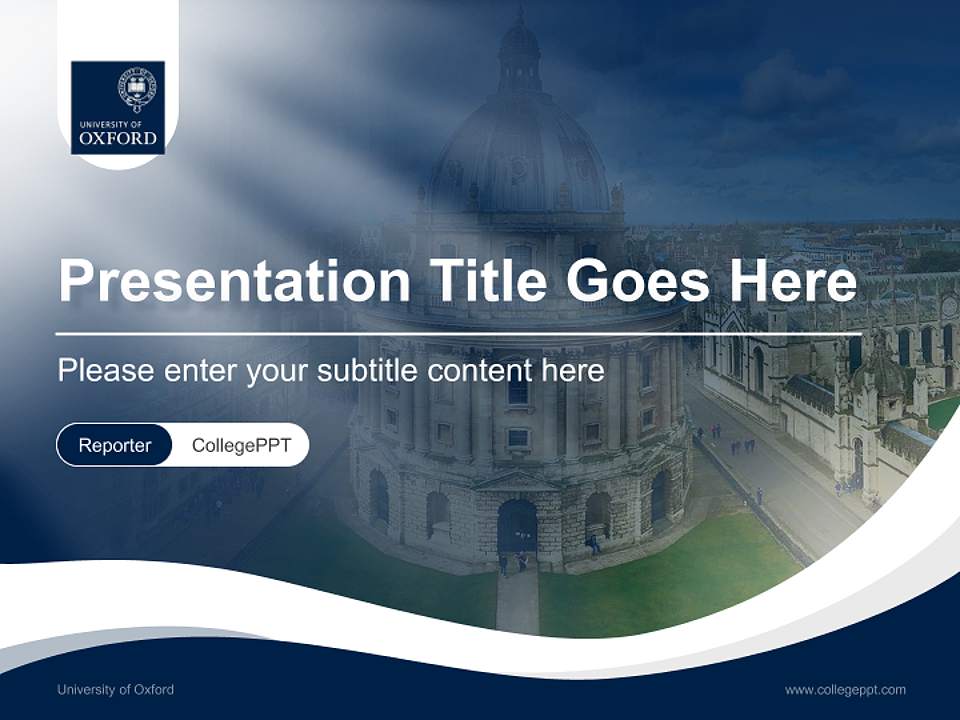 UNIVERSITY OF
OXFORD

Presentation Title Goes Here

Please enter your subtitle content here

Reporter CollegePPT

University of Oxford

www.collegeppt.com